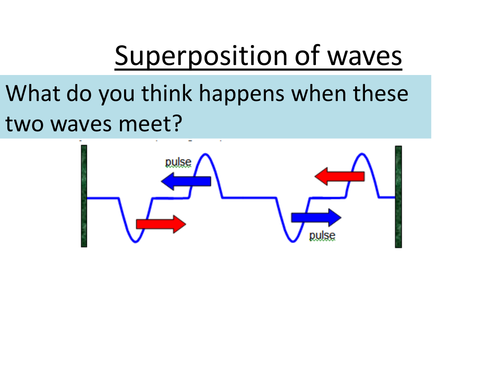 Superposition of waves

What do you think happens when these two waves meet?

pulse

pulse